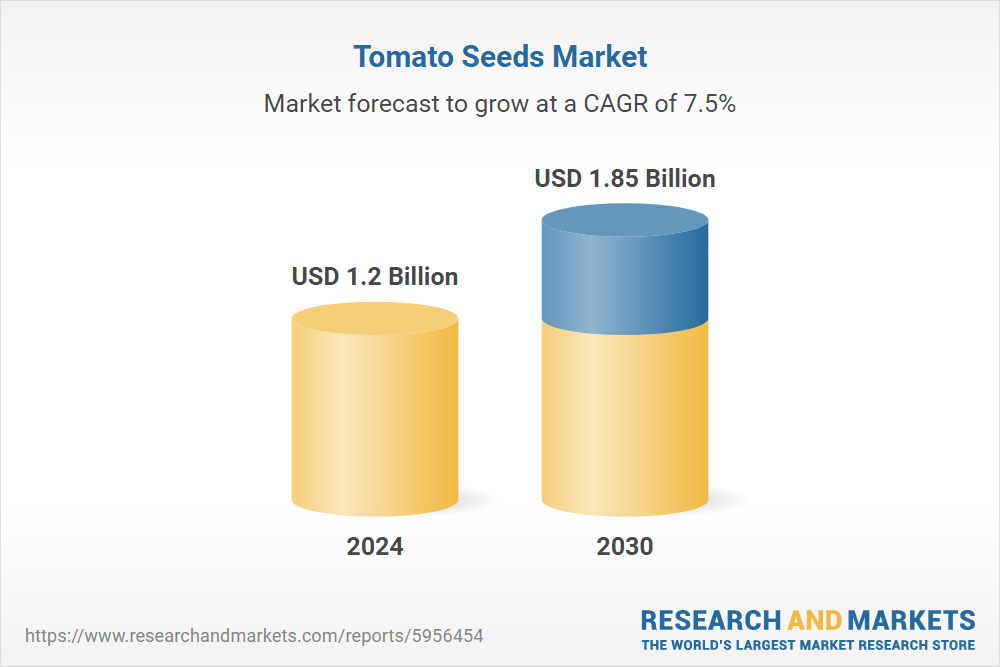 Tomato Seeds Market

Market forecast to grow at a CAGR of 7.5%

USD 1.2 Billion

USD 1.85 Billion

2024

2030

https://www.researchandmarkets.com/reports/5956454

RESEARCH AND MARKETS
THE WORLD'S LARGEST MARKET RESEARCH STORE